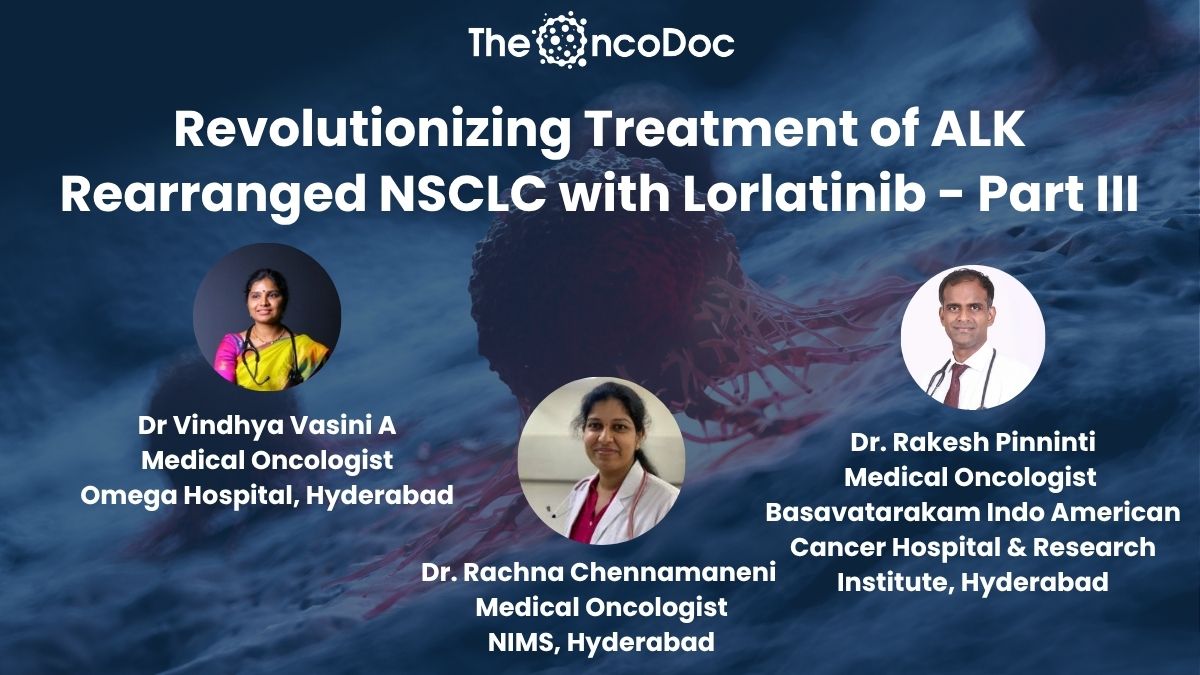 TheOncoDoc

Revolutionizing Treatment of ALK Rearranged NSCLC with Lorlatinib - Part III

Dr Vindhya Vasini A
Medical Oncologist
Omega Hospital, Hyderabad

Dr. Rachna Chennamaneni
Medical Oncologist
NIMS, Hyderabad

Dr. Rakesh Pinninti
Medical Oncologist
Basavatarakam Indo American Cancer Hospital & Research Institute, Hyderabad